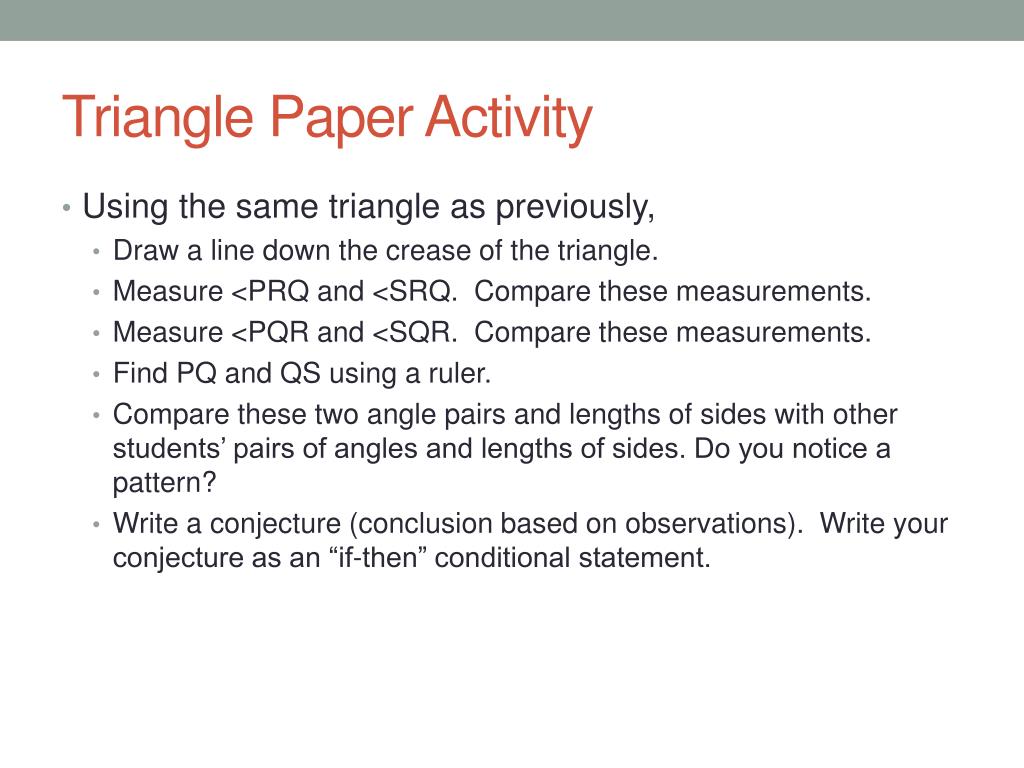 Triangle Paper Activity

• Using the same triangle as previously,
  • Draw a line down the crease of the triangle.
  • Measure <PRQ and <SRQ.  Compare these measurements.
  • Measure <PQR and <SQR.  Compare these measurements.
  • Find PQ and QS using a ruler.
  • Compare these two angle pairs and lengths of sides with other students' pairs of angles and lengths of sides. Do you notice a pattern?
  • Write a conjecture (conclusion based on observations).  Write your conjecture as an "if-then" conditional statement.